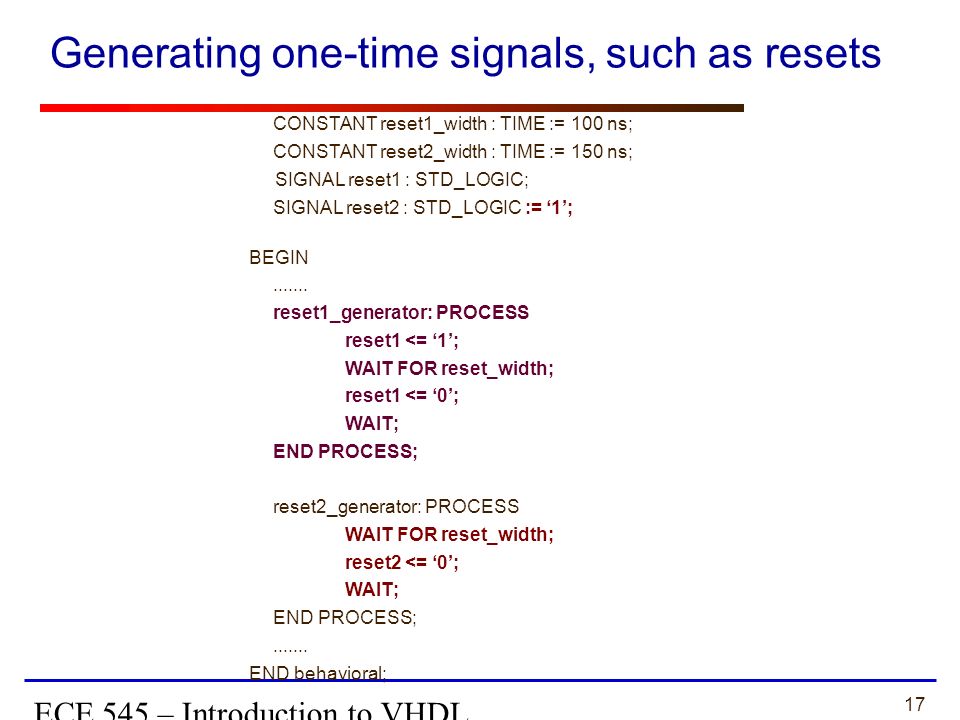 Generating one-time signals, such as resets

CONSTANT reset1_width : TIME := 100 ns;
CONSTANT reset2_width : TIME := 150 ns;
SIGNAL reset1 : STD_LOGIC;
SIGNAL reset2 : STD_LOGIC := ‘1’;

BEGIN
.......
reset1_generator: PROCESS
reset1 <= ‘1’;
WAIT FOR reset_width;
reset1 <= ‘0’;
WAIT;
END PROCESS;

reset2_generator: PROCESS
WAIT FOR reset_width;
reset2 <= ‘0’;
WAIT;
END PROCESS;
.......
END behavioral;

ECE 545 – Introduction to VHDL

17